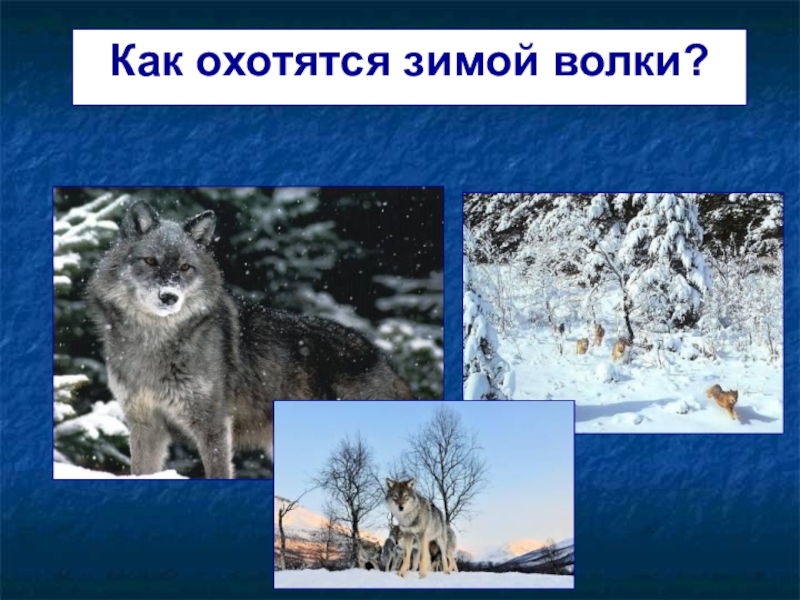 Как охотятся зимой волки?